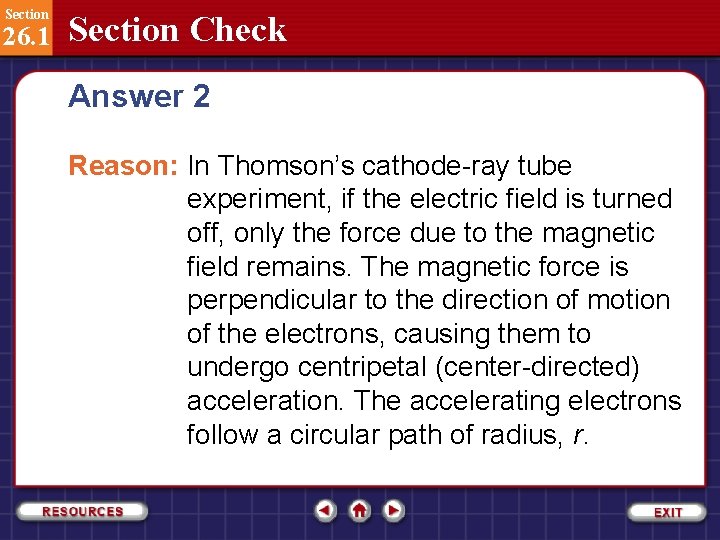 Section
26.1 Section Check

Answer 2

Reason: In Thomson's cathode-ray tube experiment, if the electric field is turned off, only the force due to the magnetic field remains. The magnetic force is perpendicular to the direction of motion of the electrons, causing them to undergo centripetal (center-directed) acceleration. The accelerating electrons follow a circular path of radius, $r$.

RESOURCES

EXIT